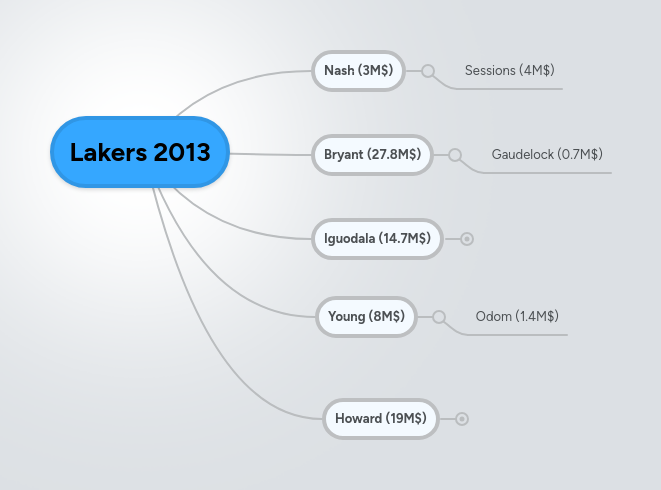 Lakers 2013

Nash (3M$)

Sessions (4M$)

Bryant (27.8M$)

Gaudelock (0.7M$)

Iguodala (14.7M$)

Young (8M$)

Odom (1.4M$)

Howard (19M$)